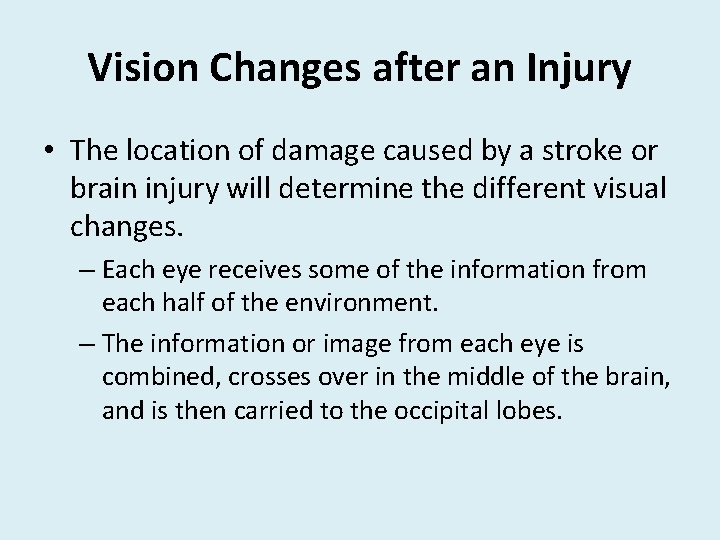 Vision Changes after an Injury

• The location of damage caused by a stroke or brain injury will determine the different visual changes.

– Each eye receives some of the information from each half of the environment.

– The information or image from each eye is combined, crosses over in the middle of the brain, and is then carried to the occipital lobes.